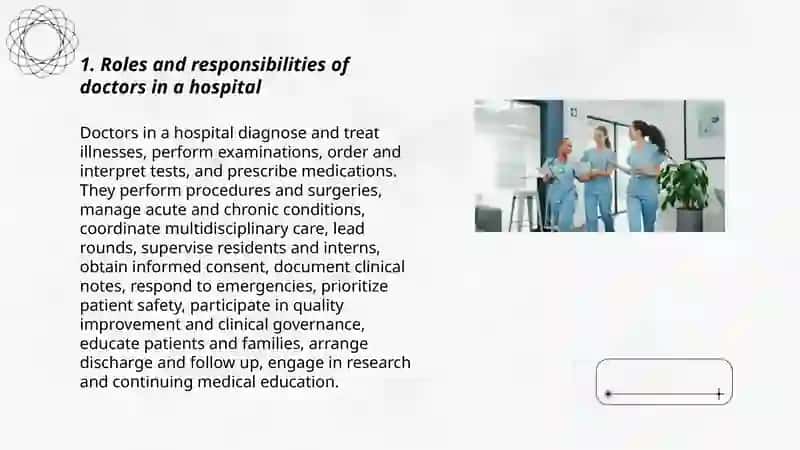 1. Roles and responsibilities of doctors in a hospital

Doctors in a hospital diagnose and treat illnesses, perform examinations, order and interpret tests, and prescribe medications. They perform procedures and surgeries, manage acute and chronic conditions, coordinate multidisciplinary care, lead rounds, supervise residents and interns, obtain informed consent, document clinical notes, respond to emergencies, prioritize patient safety, participate in quality improvement and clinical governance, educate patients and families, arrange discharge and follow up, engage in research and continuing medical education.